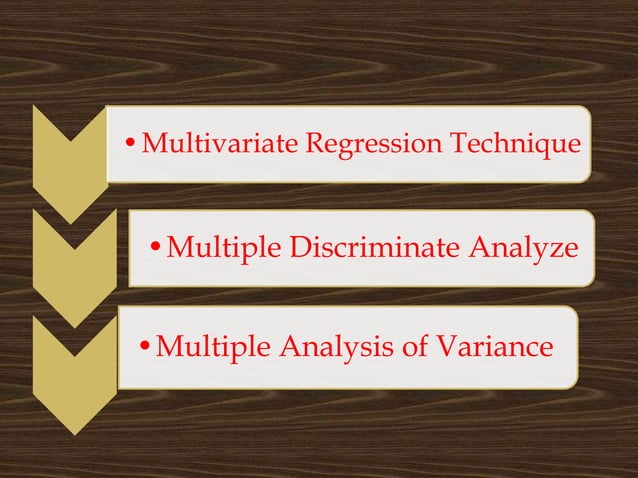 • Multivariate Regression Technique

• Multiple Discriminate Analyze

• Multiple Analysis of Variance